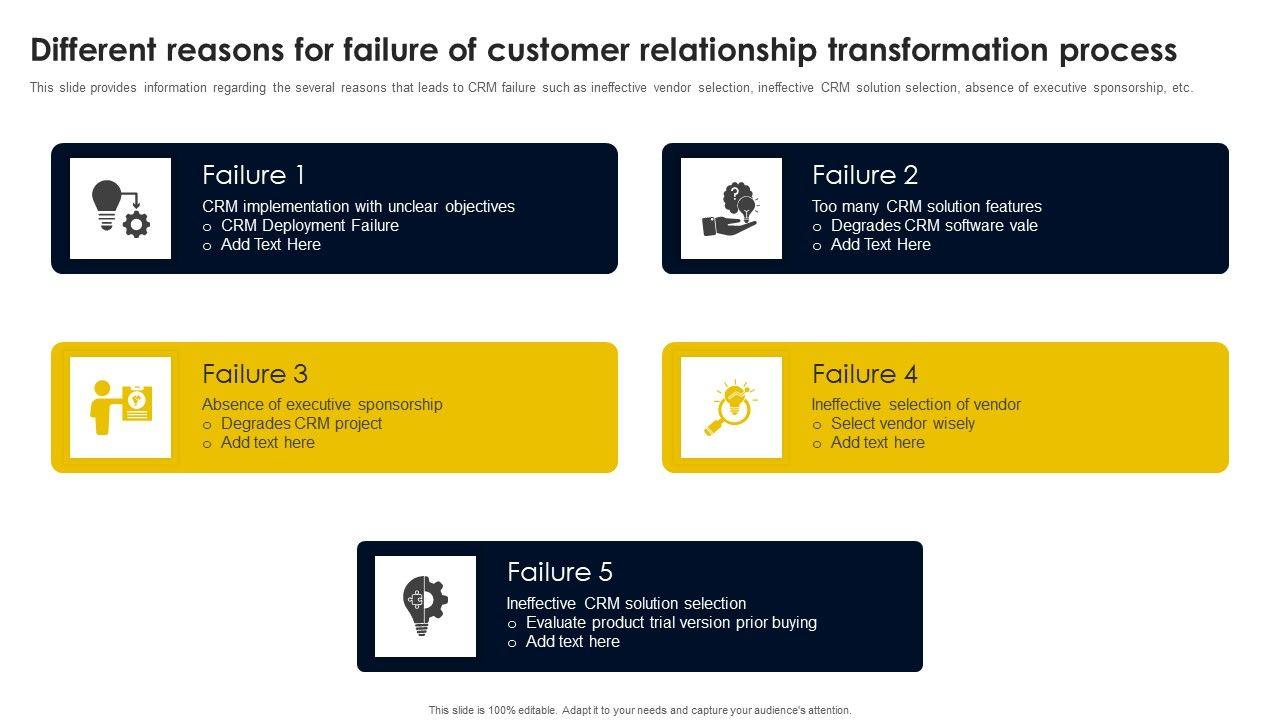 Different reasons for failure of customer relationship transformation process

This slide provides information regarding the several reasons that leads to CRM failure such as ineffective vendor selection, ineffective CRM solution selection, absence of executive sponsorship, etc.

Failure 1
CRM implementation with unclear objectives
o CRM Deployment Failure
o Add Text Here

Failure 2
Too many CRM solution features
o Degrades CRM software vale
o Add Text Here

Failure 3
Absence of executive sponsorship
o Degrades CRM project
o Add text here

Failure 4
Ineffective selection of vendor
o Select vendor wisely
o Add text here

Failure 5
Ineffective CRM solution selection
o Evaluate product trial version prior buying
o Add text here

This slide is 100% editable. Adapt it to your needs and capture your audience's attention.